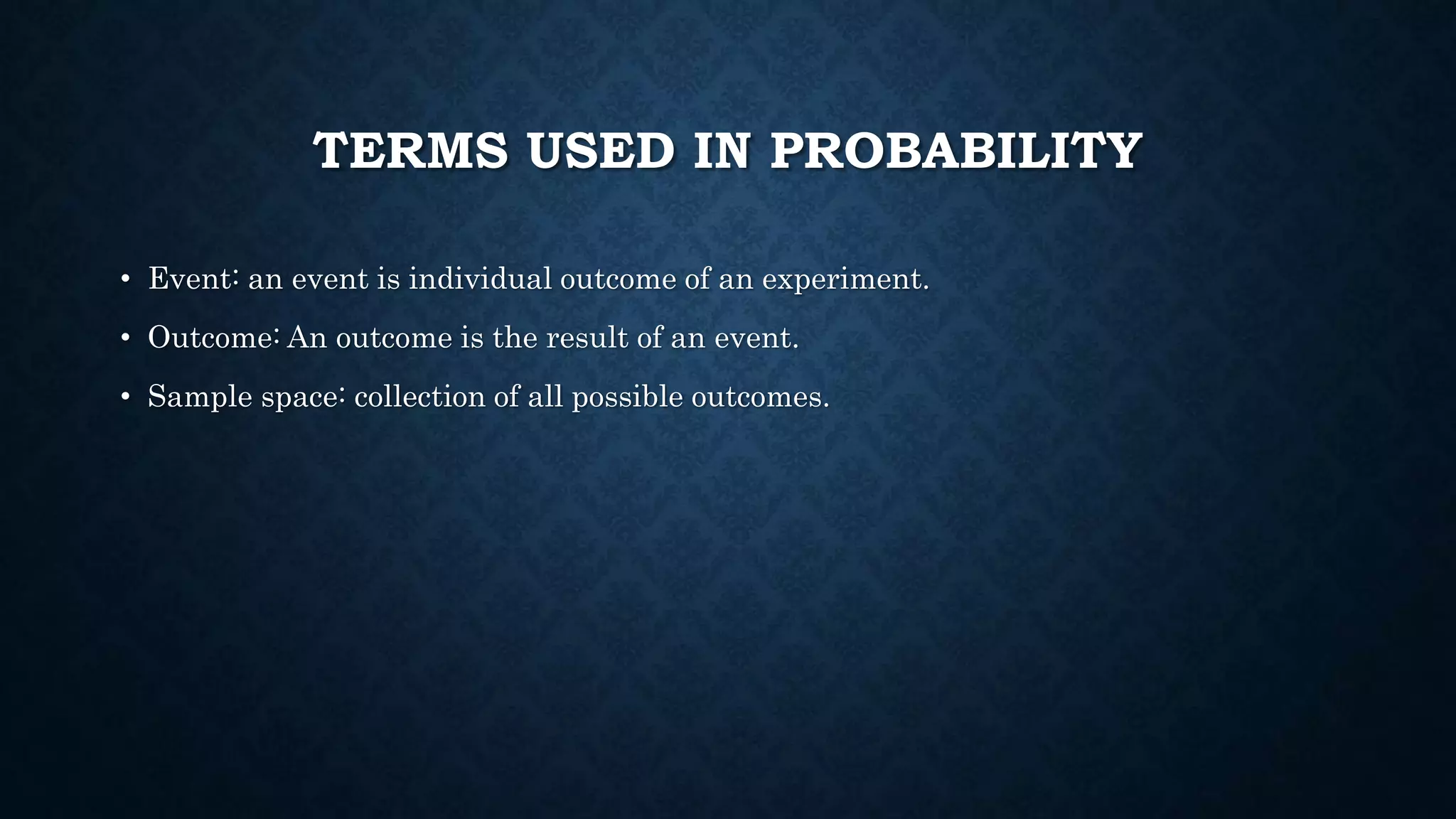 TERMS USED IN PROBABILITY

• Event: an event is individual outcome of an experiment.

• Outcome: An outcome is the result of an event.

• Sample space: collection of all possible outcomes.